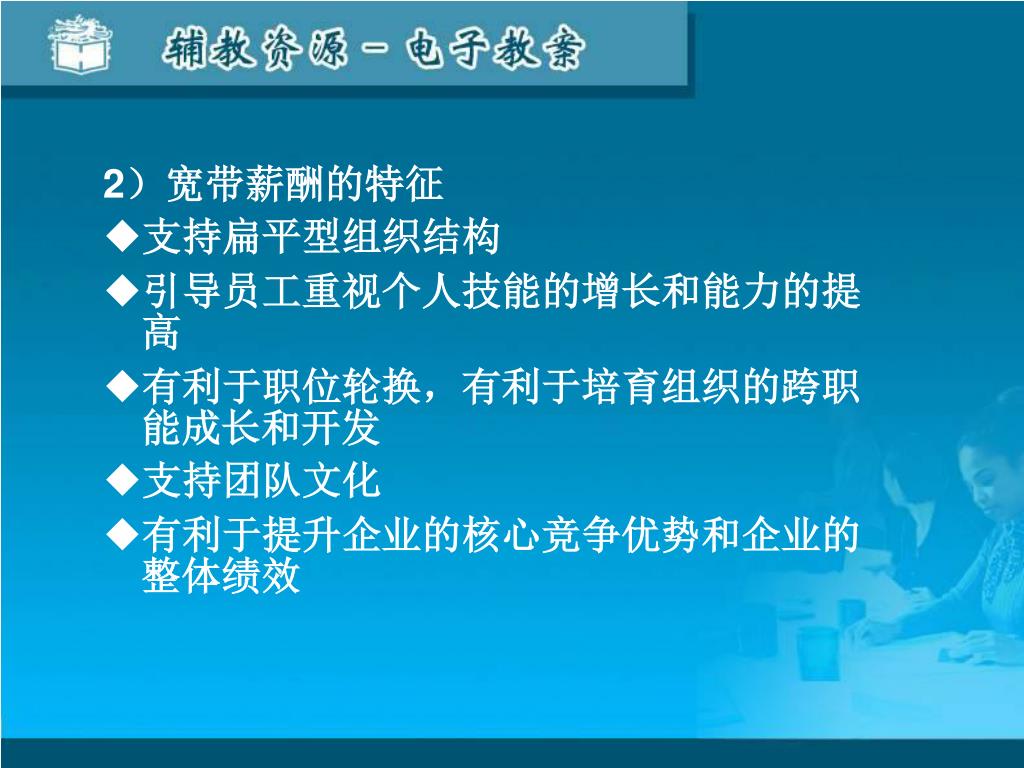 辅教资源－电子教案

2）宽带薪酬的特征

◆支持扁平型组织结构

◆引导员工重视个人技能的增长和能力的提高

◆有利于职位轮换，有利于培育组织的跨职能成长和开发

◆支持团队文化

◆有利于提升企业的核心竞争优势和企业的整体绩效